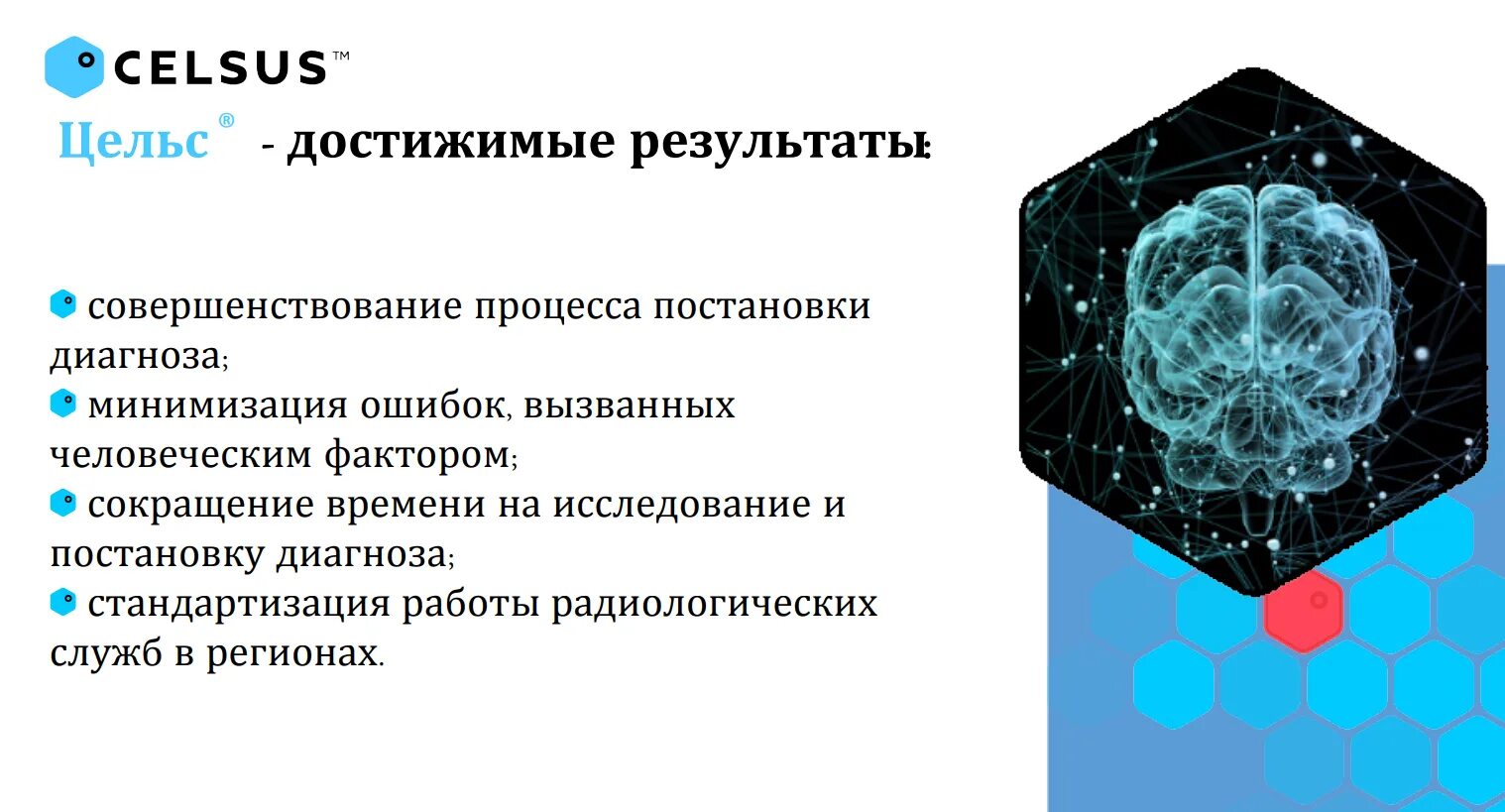 CELSUS™

Цельс® - достижимые результаты:

совершенствование процесса постановки диагноза;
минимизация ошибок, вызванных человеческим фактором;
сокращение времени на исследование и постановку диагноза;
стандартизация работы радиологических служб в регионах.